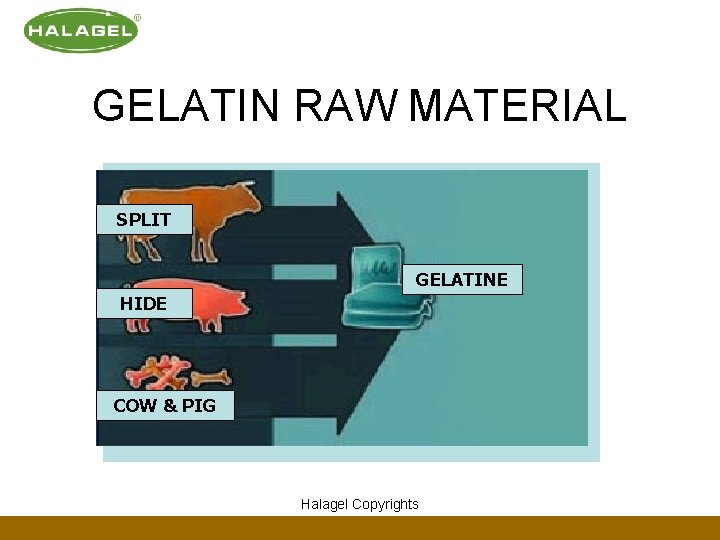 HALAGEL®

GELATIN RAW MATERIAL

SPLIT

HIDE

COW & PIG

GELATINE

Halagel Copyrights